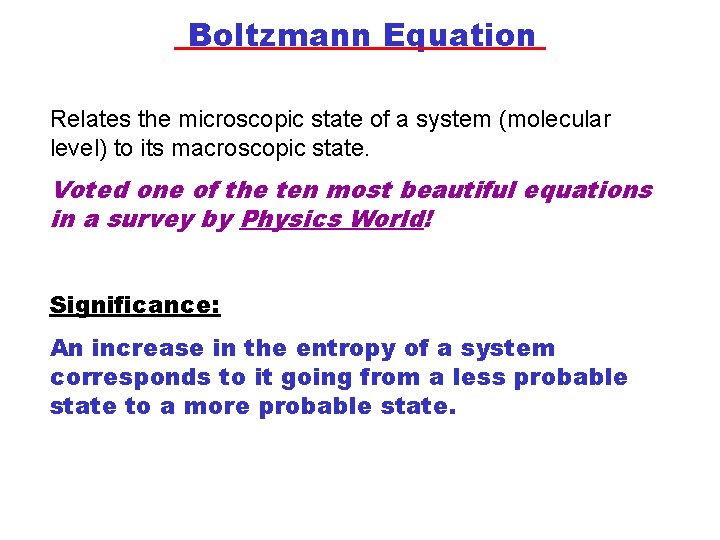 Boltzmann Equation

Relates the microscopic state of a system (molecular level) to its macroscopic state.

Voted one of the ten most beautiful equations in a survey by Physics World!

Significance:

An increase in the entropy of a system corresponds to it going from a less probable state to a more probable state.